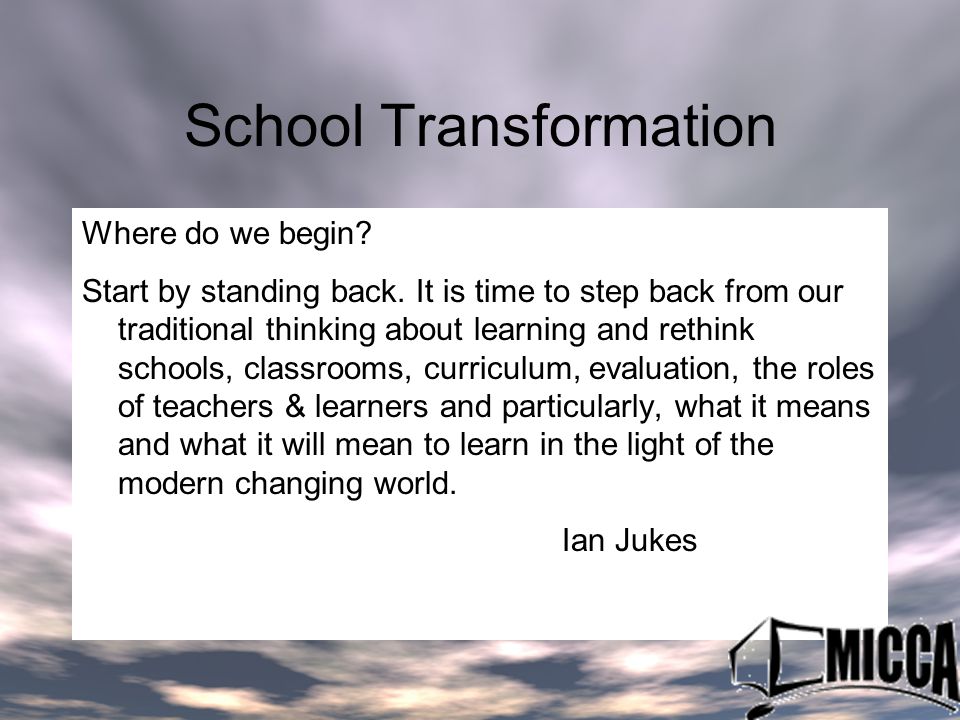 School Transformation

Where do we begin?

Start by standing back. It is time to step back from our traditional thinking about learning and rethink schools, classrooms, curriculum, evaluation, the roles of teachers & learners and particularly, what it means and what it will mean to learn in the light of the modern changing world.

Ian Jukes

MICCA